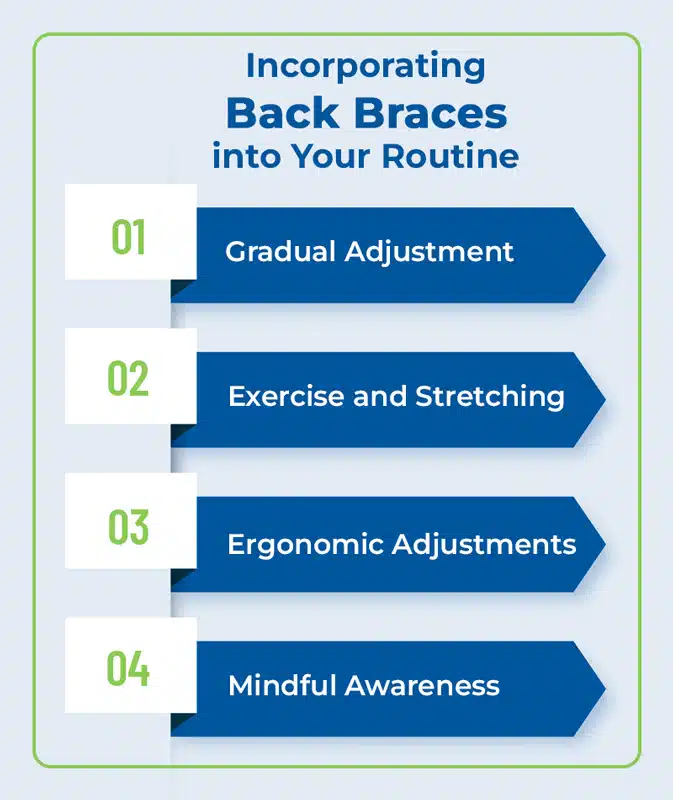 Incorporating
Back Braces
into Your Routine

01
Gradual Adjustment

02
Exercise and Stretching

03
Ergonomic Adjustments

04
Mindful Awareness